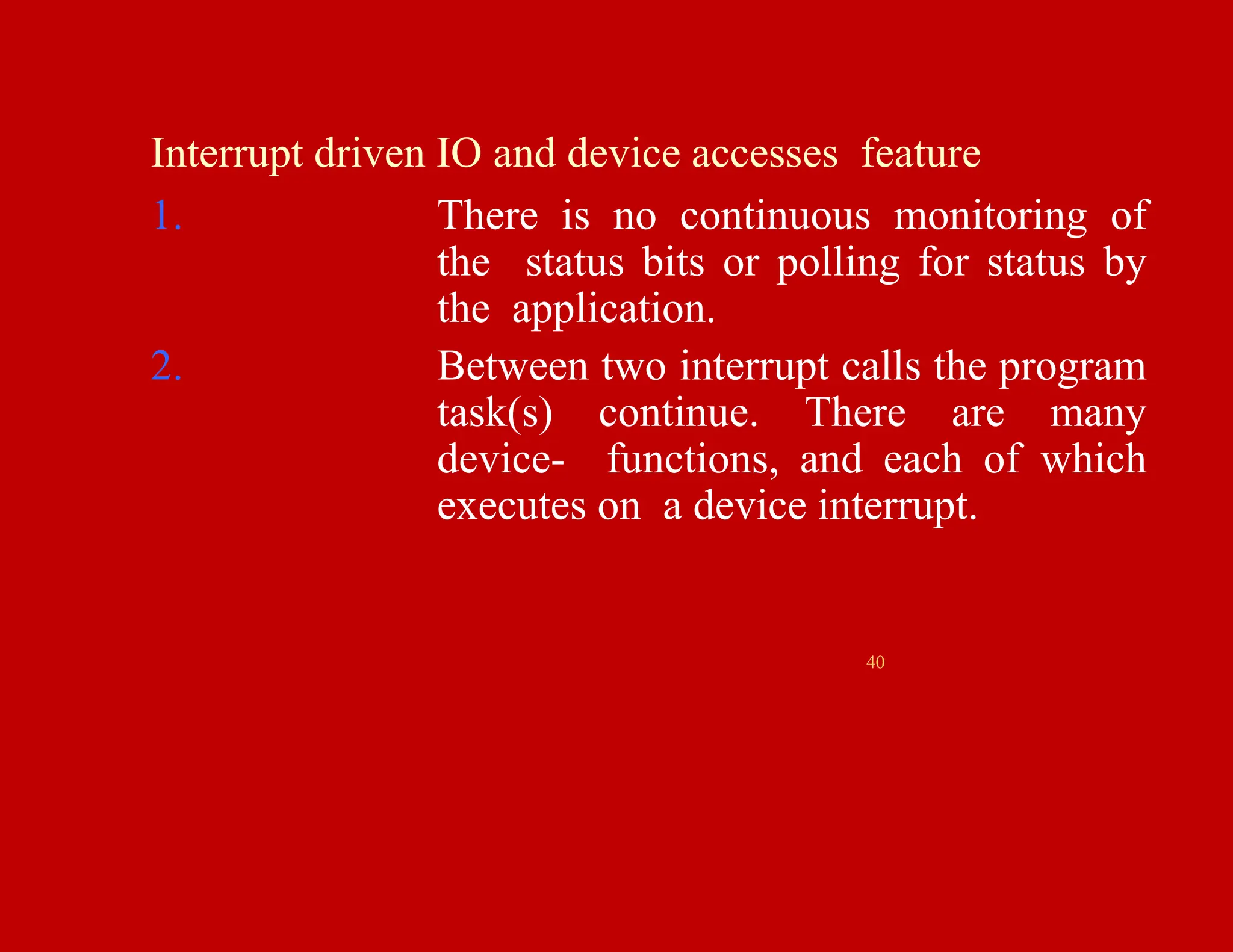 Interrupt driven IO and device accesses feature

1. There is no continuous monitoring of the status bits or polling for status by the application.

2. Between two interrupt calls the program task(s) continue. There are many device- functions, and each of which executes on a device interrupt.

40